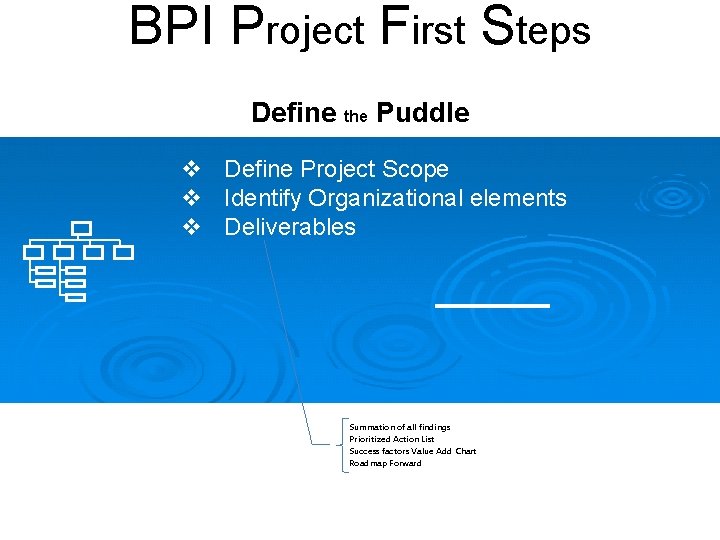 BPI Project First Steps

Define the Puddle

❖ Define Project Scope
❖ Identify Organizational elements
❖ Deliverables

Summation of all findings
Prioritized Action List
Success factors Value Add Chart
Road map Forward